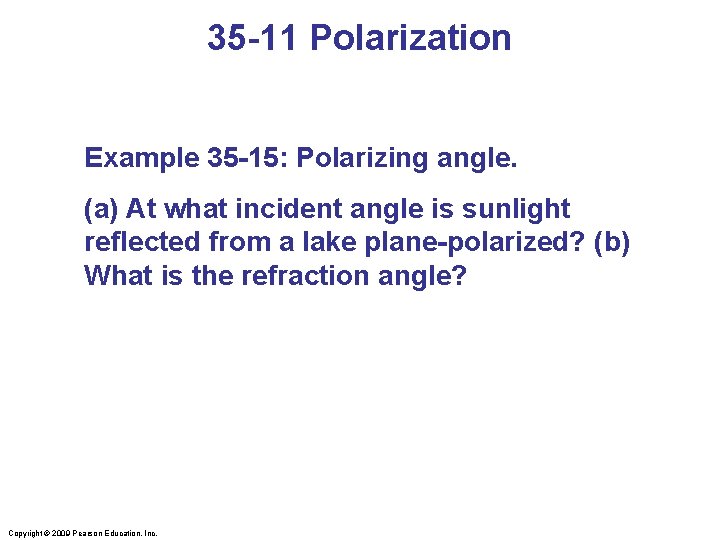 35-11 Polarization

Example 35-15: Polarizing angle.

(a) At what incident angle is sunlight reflected from a lake plane-polarized? (b) What is the refraction angle?

Copyright © 2009 Pearson Education, Inc.